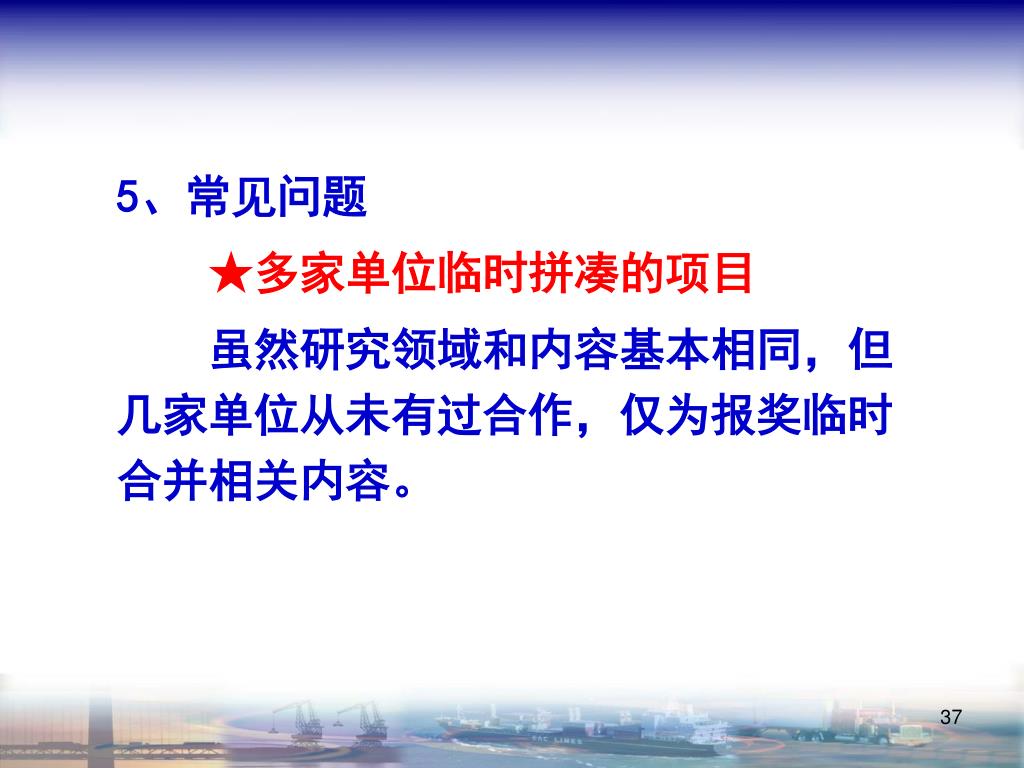 5、常见问题

★多家单位临时拼凑的项目

虽然研究领域和内容基本相同，但几家单位从未有过合作，仅为报奖临时合并相关内容。

37